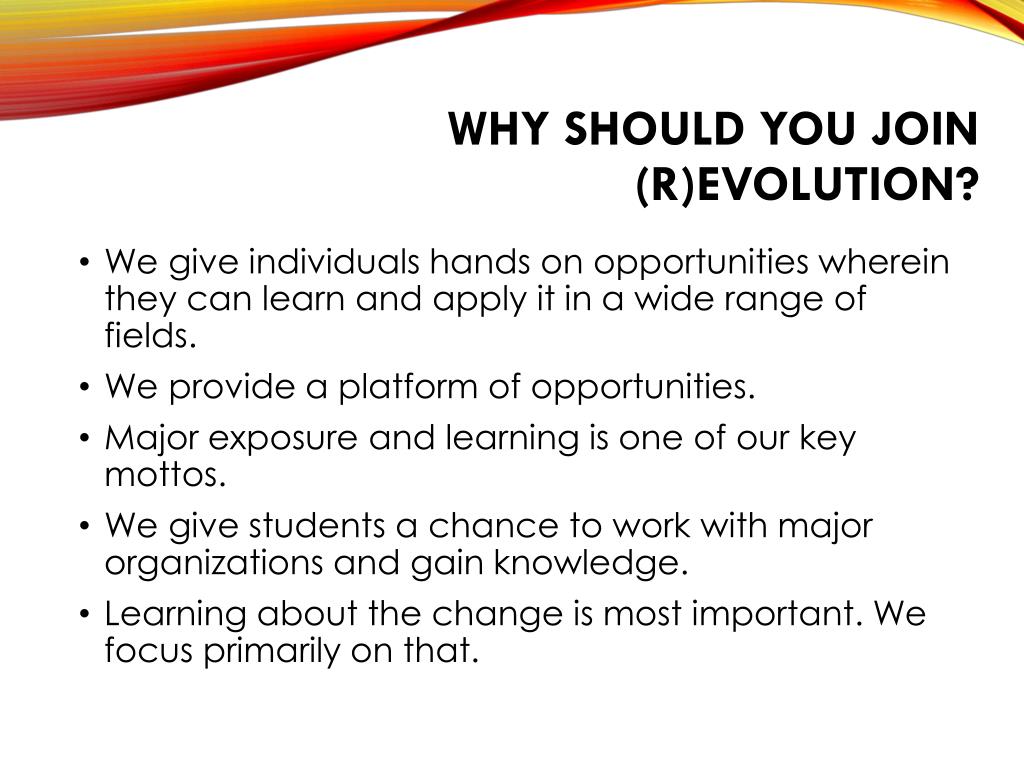 WHY SHOULD YOU JOIN (R)EVOLUTION?

• We give individuals hands on opportunities wherein they can learn and apply it in a wide range of fields.
• We provide a platform of opportunities.
• Major exposure and learning is one of our key mottos.
• We give students a chance to work with major organizations and gain knowledge.
• Learning about the change is most important. We focus primarily on that.